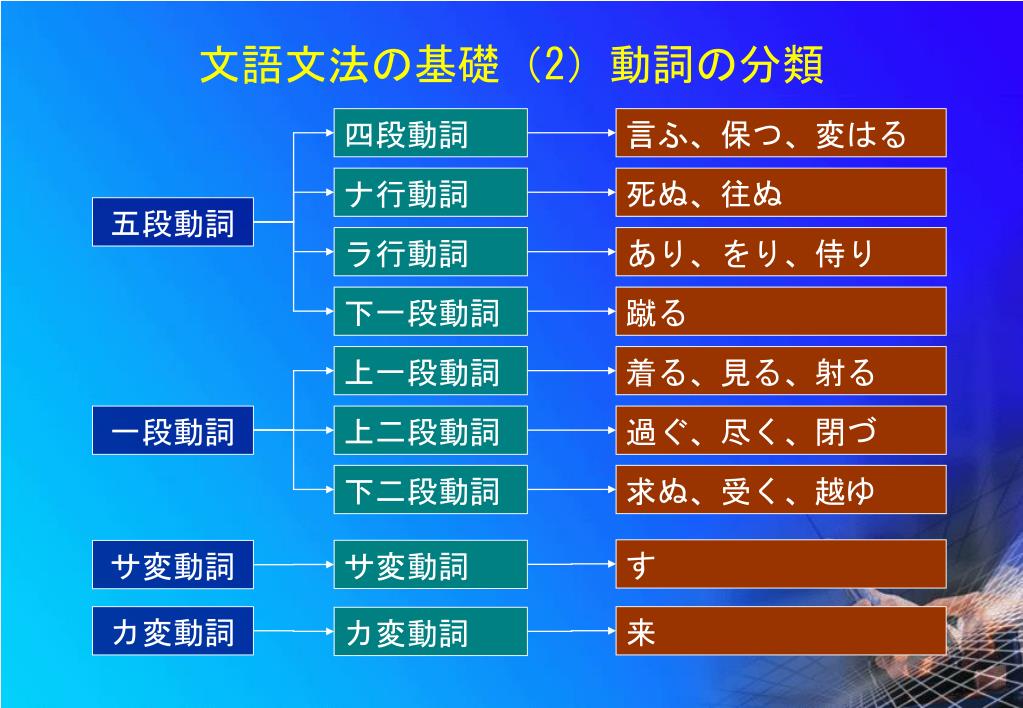 文語文法の基礎（2）動詞の分類

五段動詞

四段動詞
言ふ、保つ、変はる

ナ行動詞
死ぬ、往ぬ

ラ行動詞
あり、をり、侍り

下一段動詞
蹴る

一段動詞

上一段動詞
着る、見る、射る

上二段動詞
過ぐ、尽く、閉づ

下二段動詞
求ぬ、受く、越ゆ

サ変動詞
サ変動詞
す

カ変動詞
カ変動詞
来